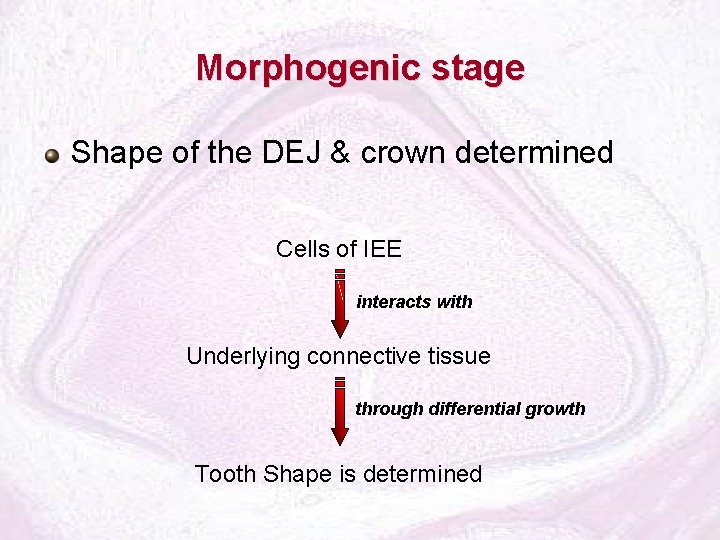 Morphogenic stage

Shape of the DEJ & crown determined

Cells of IEE

interacts with

Underlying connective tissue

through differential growth

Tooth Shape is determined